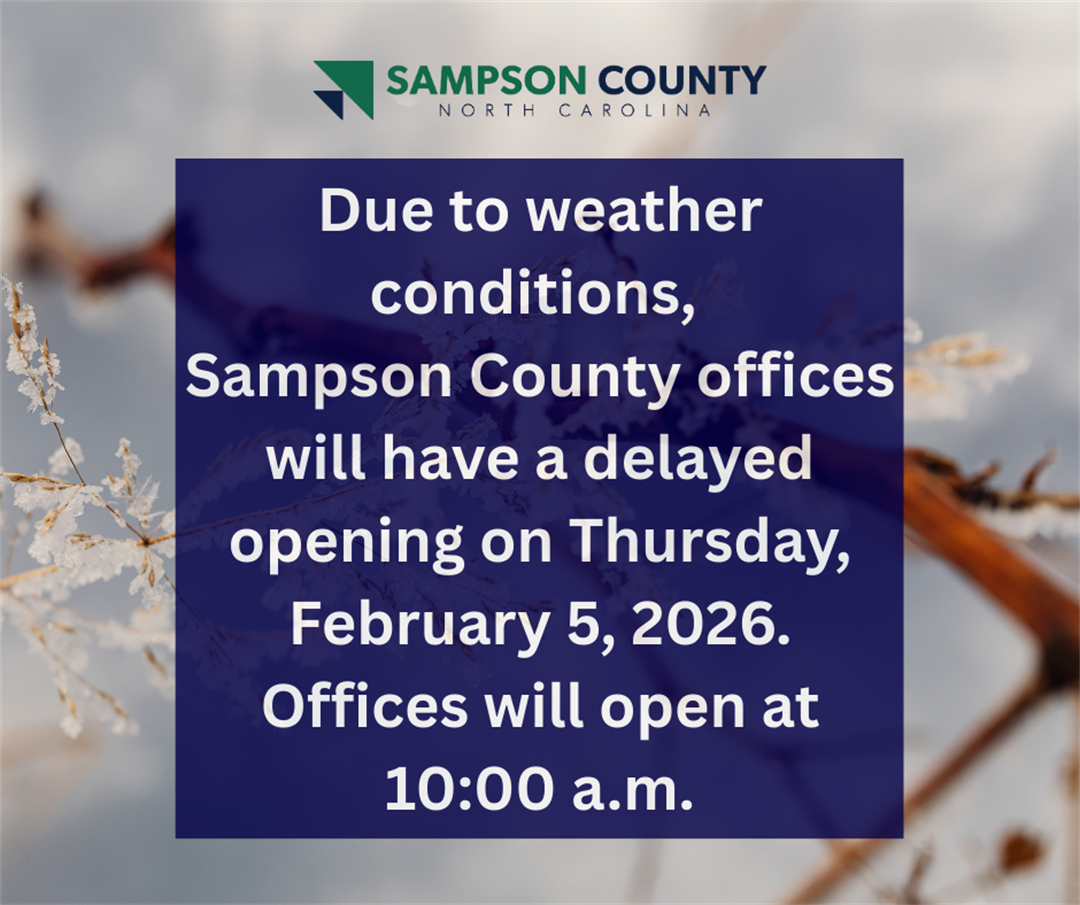 SAMPSON COUNTY
NORTH CAROLINA

Due to weather conditions, Sampson County offices will have a delayed opening on Thursday, February 5, 2026. Offices will open at 10:00 a.m.